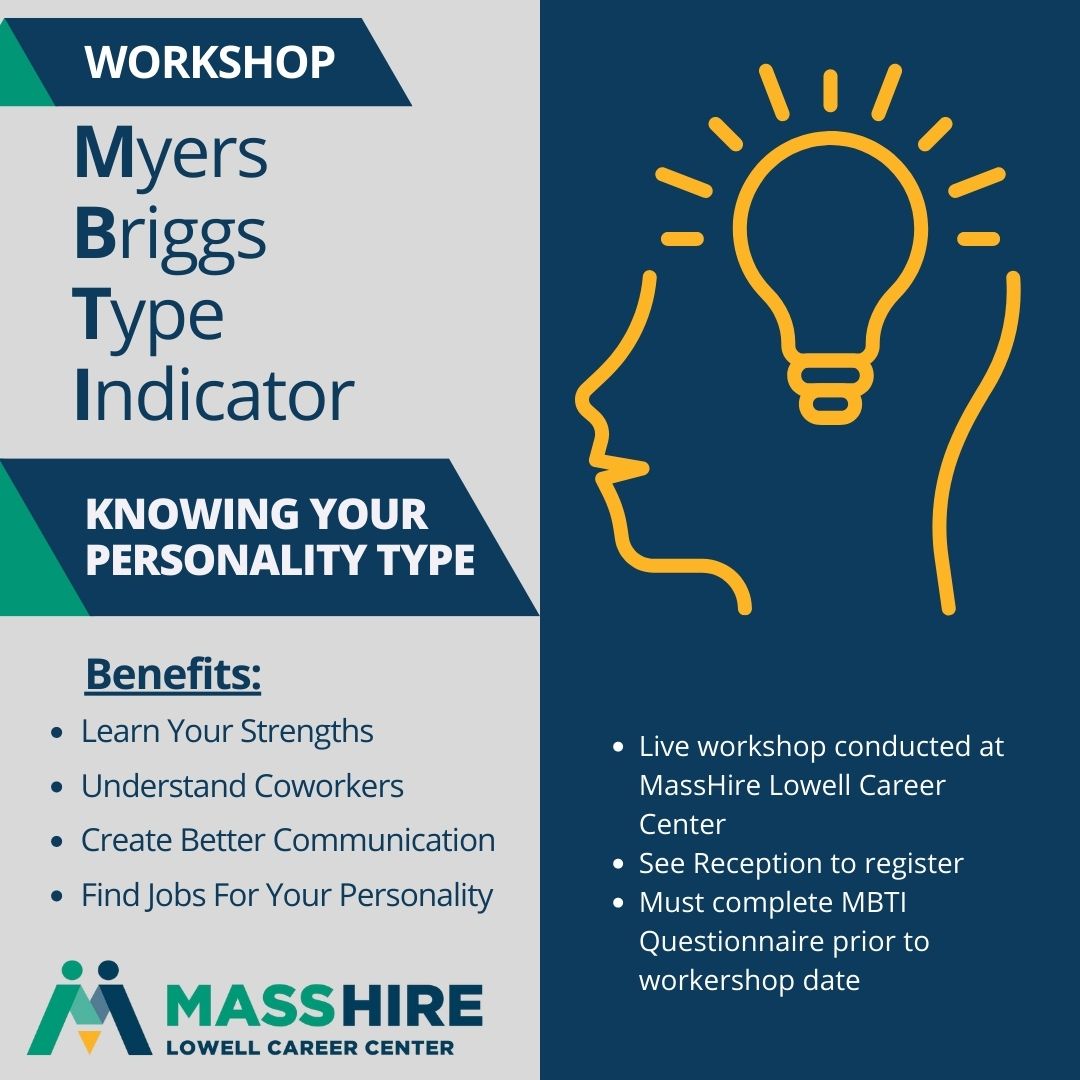 WORKSHOP

Myers
Briggs
Type
Indicator

KNOWING YOUR PERSONALITY TYPE

Benefits:

- Learn Your Strengths
- Understand Coworkers
- Create Better Communication
- Find Jobs For Your Personality

MASSHIRE
LOWELL CAREER CENTER

- Live workshop conducted at MassHire Lowell Career Center
- See Reception to register
- Must complete MBTI Questionnaire prior to workershop date